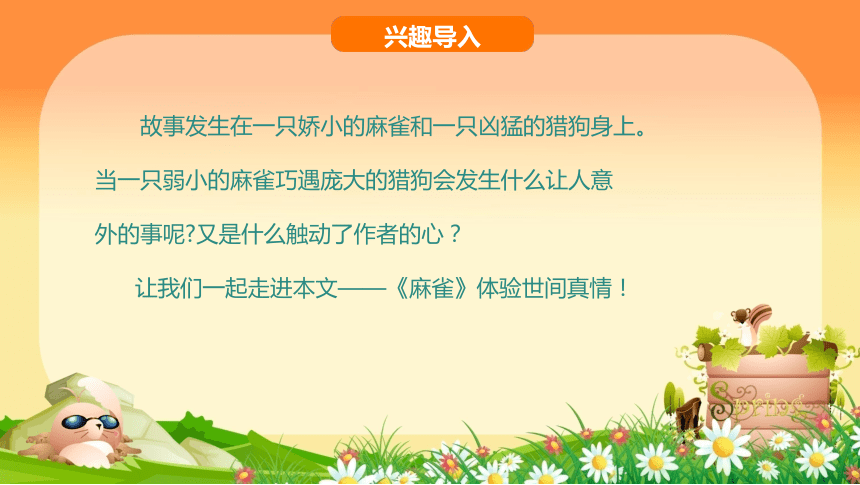 兴趣导入

故事发生在一只娇小的麻雀和一只凶猛的猎狗身上。当一只弱小的麻雀巧遇庞大的猎狗会发生什么让人意外的事呢?又是什么触动了作者的心？

让我们一起走进本文——《麻雀》体验世间真情！

Spring